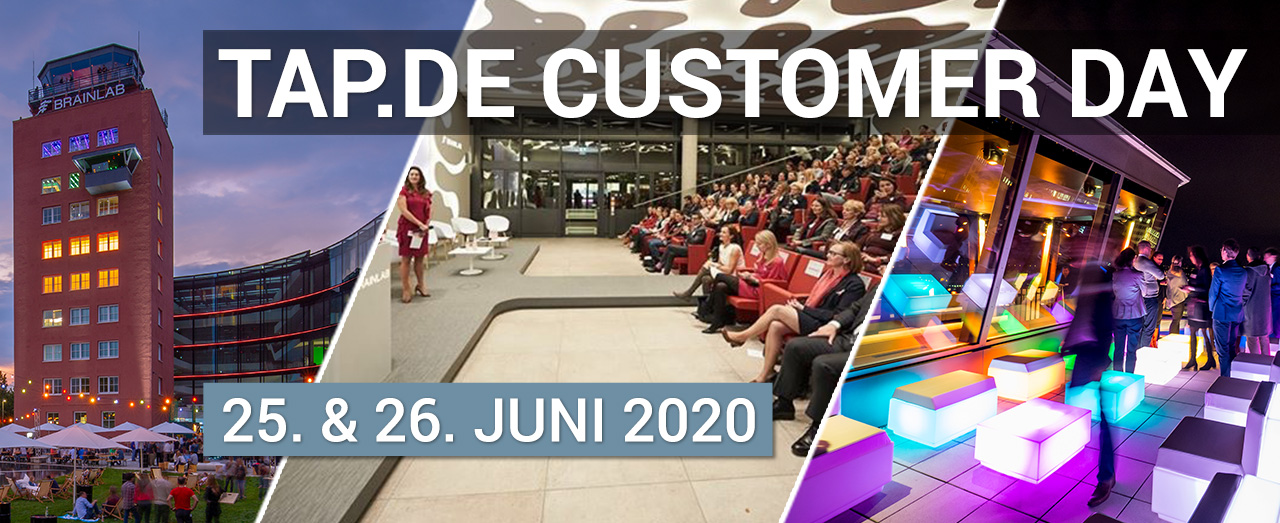 TAP.DE CUSTOMER DAY

BRAINLAB

25. & 26. JUNI 2020